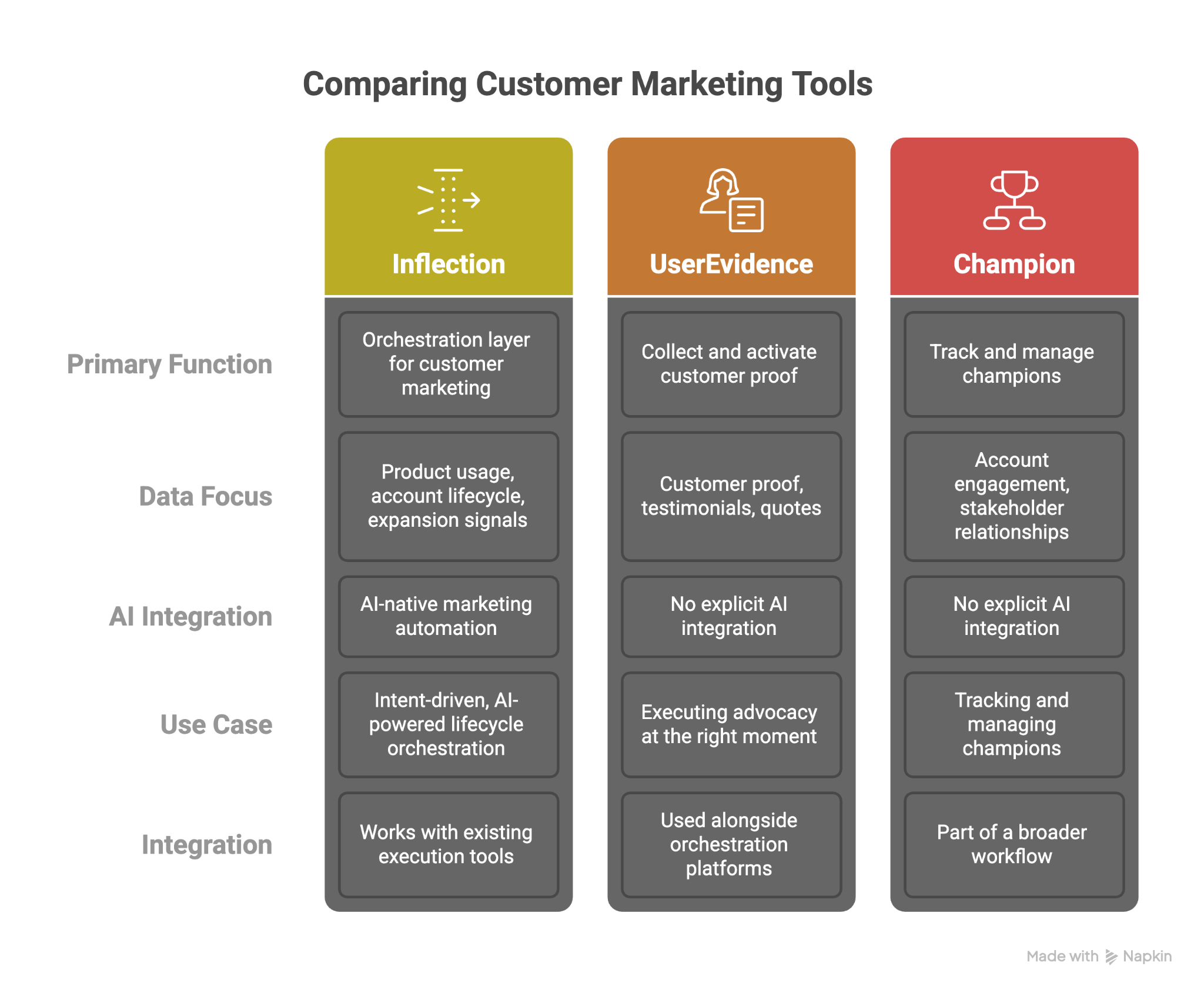 Comparing Customer Marketing Tools

| | Inflection | UserEvidence | Champion |
|---|---|---|---|
| Primary Function | Orchestration layer for customer marketing | Collect and activate customer proof | Track and manage champions |
| Data Focus | Product usage, account lifecycle, expansion signals | Customer proof, testimonials, quotes | Account engagement, stakeholder relationships |
| AI Integration | AI-native marketing automation | No explicit AI integration | No explicit AI integration |
| Use Case | Intent-driven, AI-powered lifecycle orchestration | Executing advocacy at the right moment | Tracking and managing champions |
| Integration | Works with existing execution tools | Used alongside orchestration platforms | Part of a broader workflow |

Made with Napkin